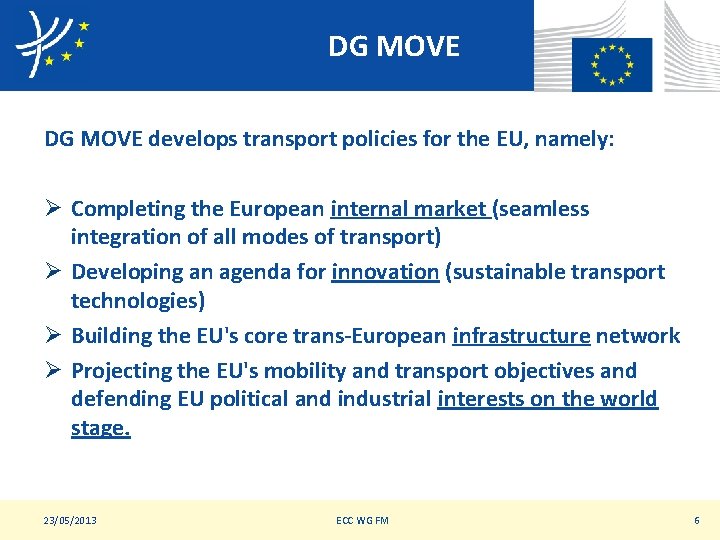 DG MOVE

DG MOVE develops transport policies for the EU, namely:

➢ Completing the European internal market (seamless integration of all modes of transport)

➢ Developing an agenda for innovation (sustainable transport technologies)

➢ Building the EU's core trans-European infrastructure network

➢ Projecting the EU's mobility and transport objectives and defending EU political and industrial interests on the world stage.

23/05/2013

ECC WG FM

6